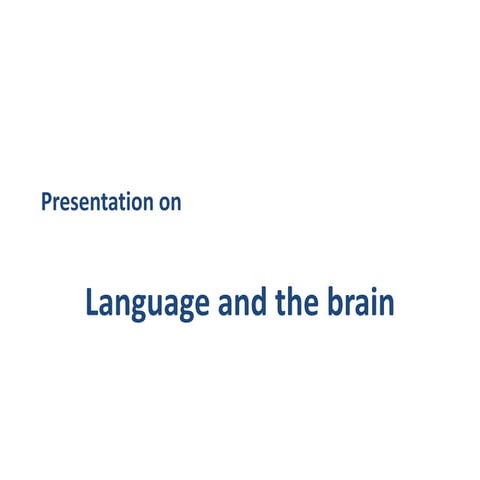 Presentation on

Language and the brain